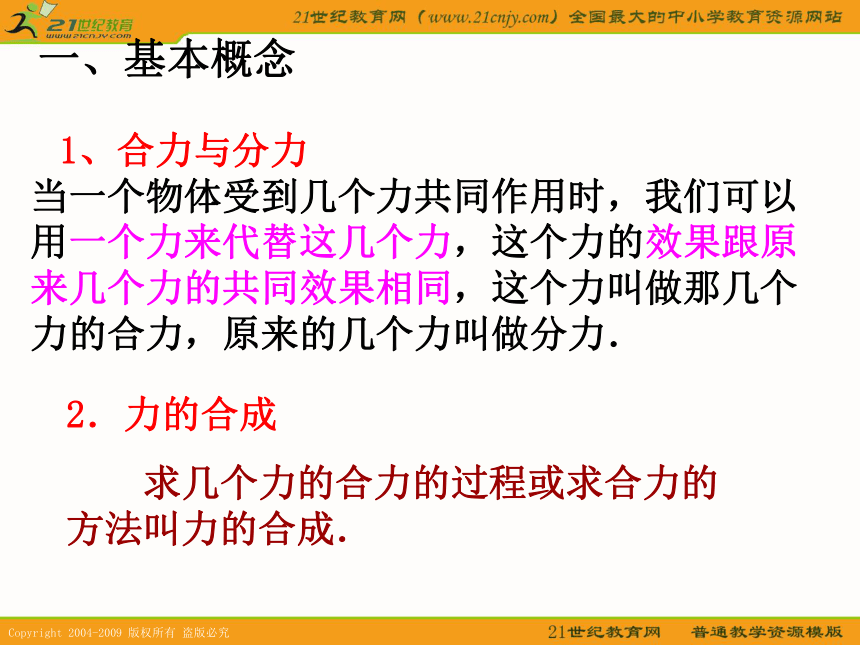 21世纪教育
www.21cnjy.com

21世纪教育网（www.21cnjy.com）全国最大的中小学教育资源网站

一、基本概念

1、合力与分力

当一个物体受到几个力共同作用时，我们可以用一个力来代替这几个力，这个力的效果跟原来几个力的共同效果相同，这个力叫做那几个力的合力，原来的几个力叫做分力.

2. 力的合成

求几个力的合力的过程或求合力的方法叫力的合成.

Copyright 2004-2009 版权所有 盗版必究

21世纪教育网　普通教学资源模版